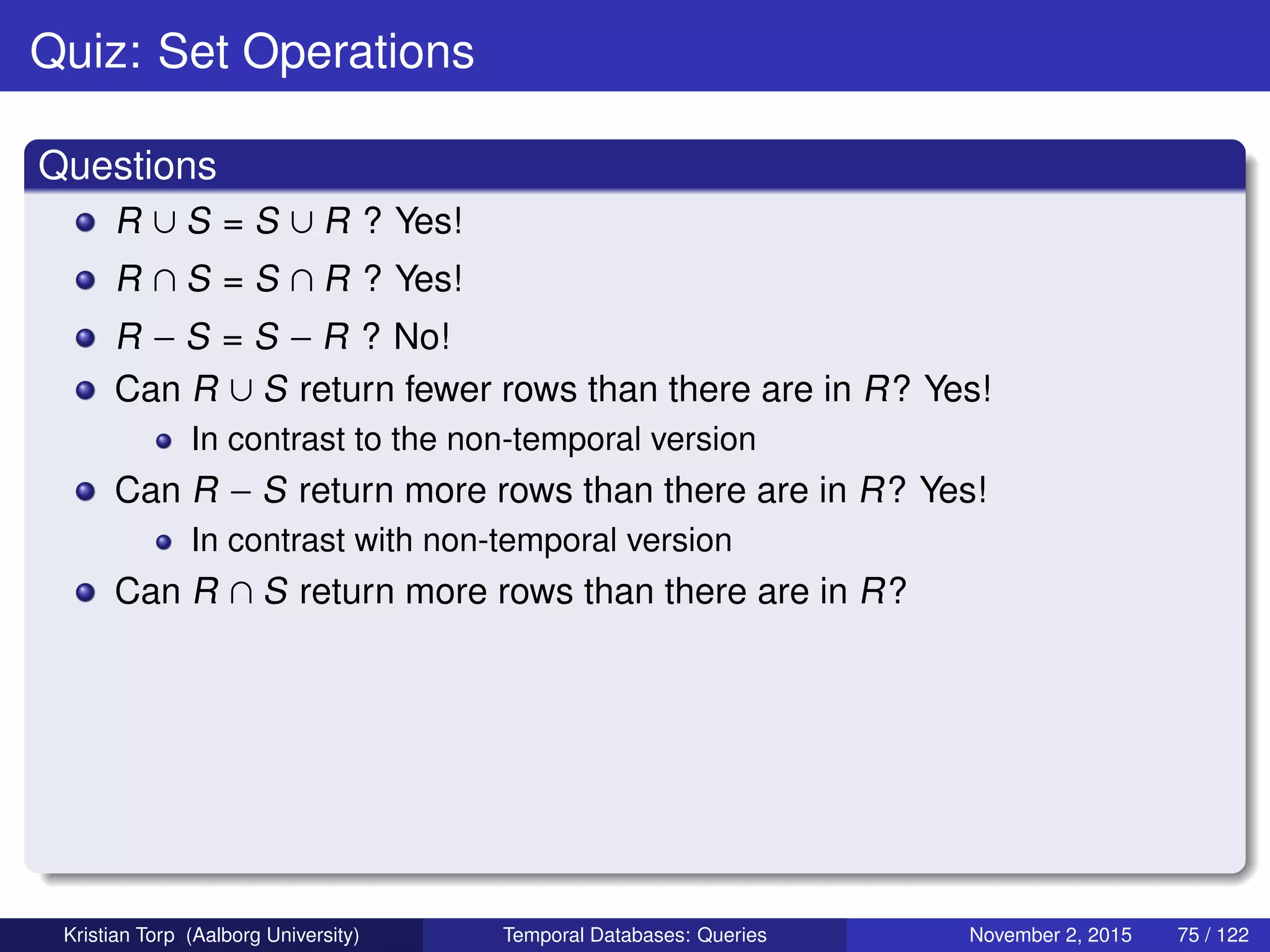 Quiz: Set Operations

Questions

- $R \cup S = S \cup R$ ? Yes!
- $R \cap S = S \cap R$ ? Yes!
- $R - S = S - R$ ? No!
- Can $R \cup S$ return fewer rows than there are in $R$? Yes!
  - In contrast to the non-temporal version
- Can $R - S$ return more rows than there are in $R$? Yes!
  - In contrast with non-temporal version
- Can $R \cap S$ return more rows than there are in $R$?

Kristian Torp (Aalborg University) Temporal Databases: Queries November 2, 2015 75 / 122